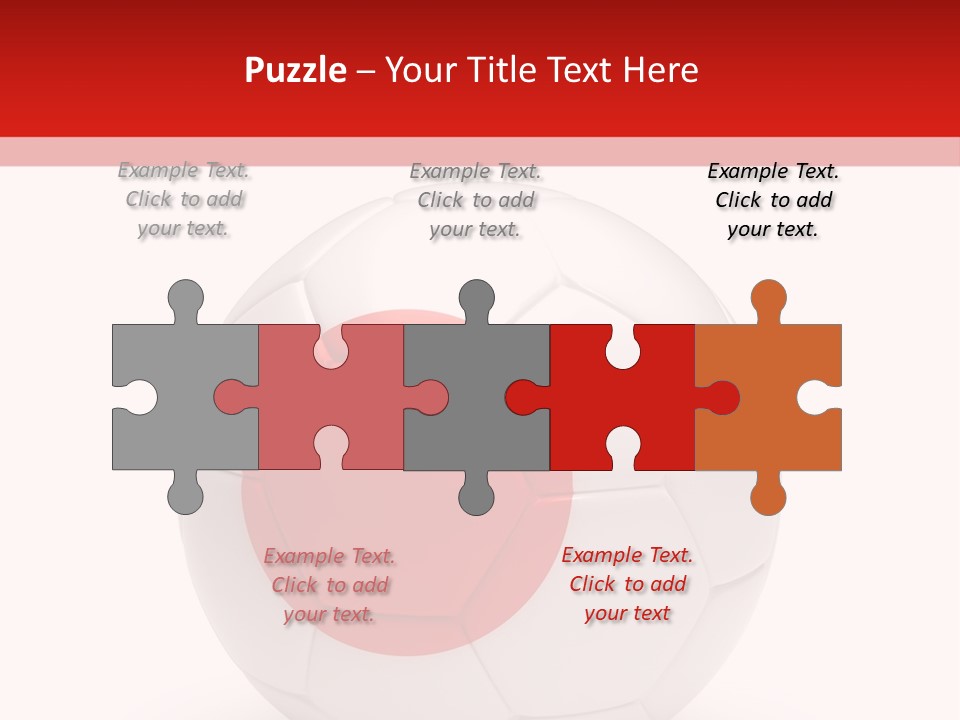 Puzzle – Your Title Text Here

Example Text. Click to add your text.

Example Text. Click to add your text.

Example Text. Click to add your text.

Example Text. Click to add your text.

Example Text. Click to add your text